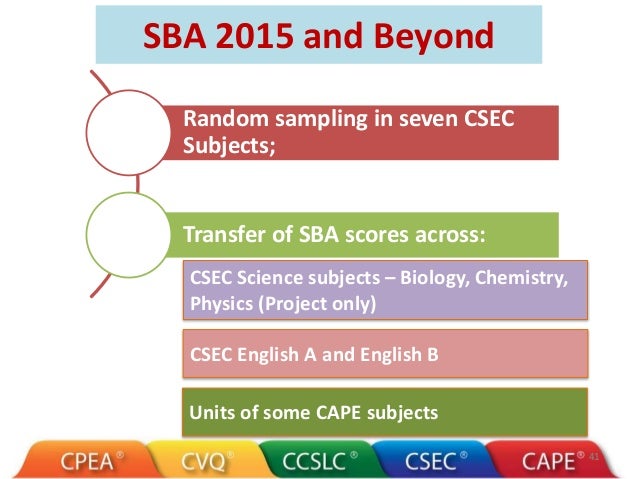 SBA 2015 and Beyond

Random sampling in seven CSEC Subjects;

Transfer of SBA scores across:

CSEC Science subjects – Biology, Chemistry, Physics (Project only)

CSEC English A and English B

Units of some CAPE subjects

CPEA® CVQ® CCSLC® CSEC® CAPE® 41